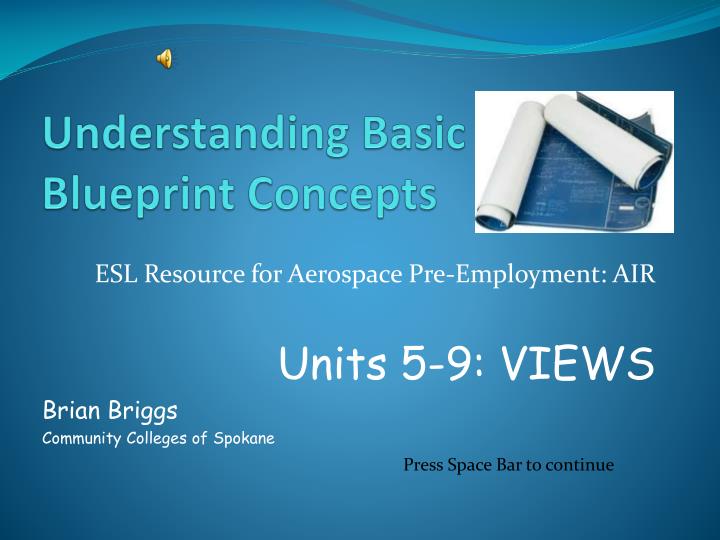 Understanding Basic Blueprint Concepts

ESL Resource for Aerospace Pre-Employment: AIR

Units 5-9: VIEWS

Brian Briggs
Community Colleges of Spokane

Press Space Bar to continue